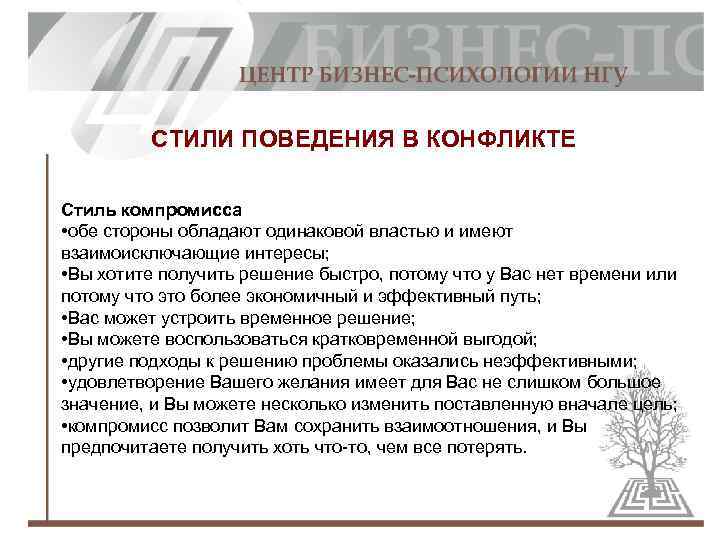 БИЗНЕС-ПС

ЦЕНТР БИЗНЕС-ПСИХОЛОГИИ НГУ

СТИЛИ ПОВЕДЕНИЯ В КОНФЛИКТЕ

Стиль компромисса
•обе стороны обладают одинаковой властью и имеют взаимоисключающие интересы;
•Вы хотите получить решение быстро, потому что у Вас нет времени или потому что это более экономичный и эффективный путь;
•Вас может устроить временное решение;
•Вы можете воспользоваться кратковременной выгодой;
•другие подходы к решению проблемы оказались неэффективными;
•удовлетворение Вашего желания имеет для Вас не слишком большое значение, и Вы можете несколько изменить поставленную вначале цель;
•компромисс позволит Вам сохранить взаимоотношения, и Вы предпочитаете получить хоть что-то, чем все потерять.